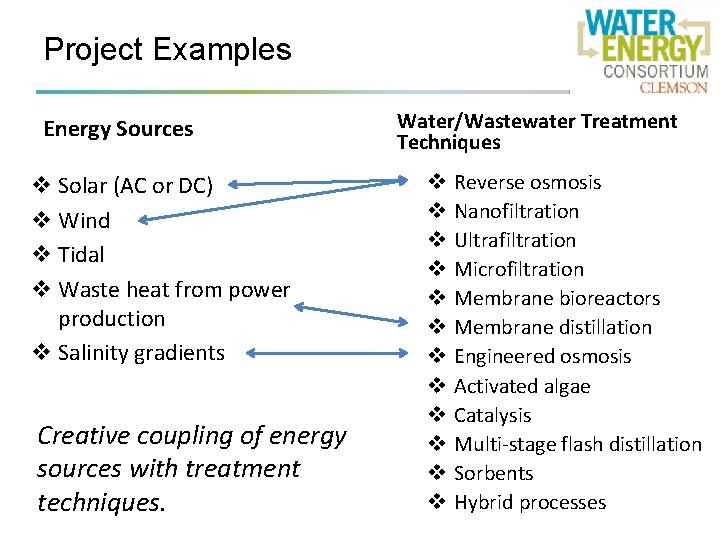 Project Examples

WATER ENERGY CONSORTIUM CLEMSON

Energy Sources

❖ Solar (AC or DC)
❖ Wind
❖ Tidal
❖ Waste heat from power production
❖ Salinity gradients

Creative coupling of energy sources with treatment techniques.

Water/Wastewater Treatment Techniques

❖ Reverse osmosis
❖ Nanofiltration
❖ Ultrafiltration
❖ Microfiltration
❖ Membrane bioreactors
❖ Membrane distillation
❖ Engineered osmosis
❖ Activated algae
❖ Catalysis
❖ Multi-stage flash distillation
❖ Sorbents
❖ Hybrid processes